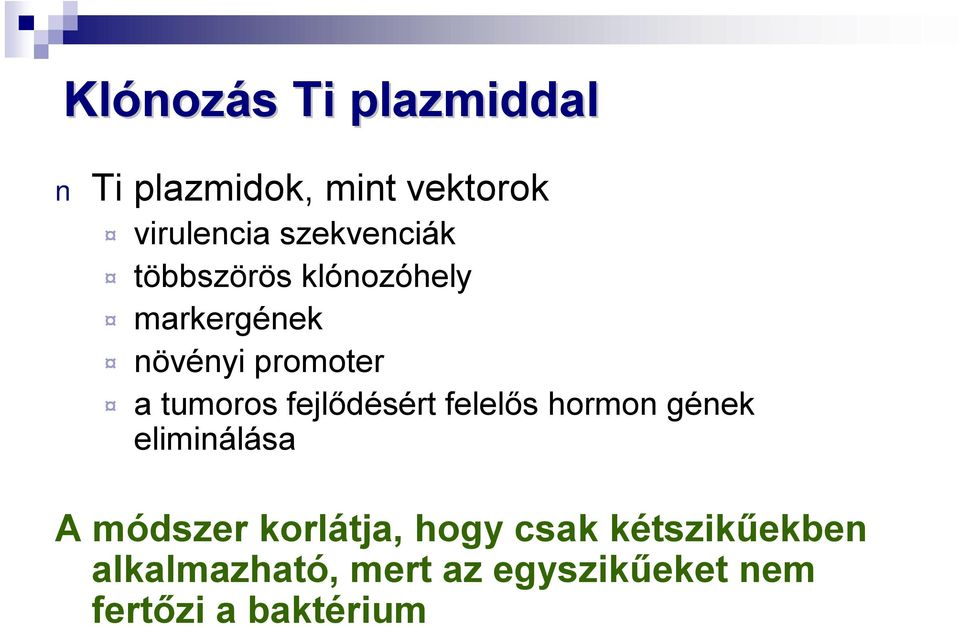 Klónozás Ti plazmiddal

n Ti plazmidok, mint vektorok

¤ virulencia szekvenciák

¤ többszörös klónozóhely

¤ markergének

¤ növényi promoter

¤ a tumoros fejlődésért felelős hormon gének eliminálása

A módszer korlátja, hogy csak kétszikűekben alkalmazható, mert az egyszikűeket nem fertőzi a baktérium